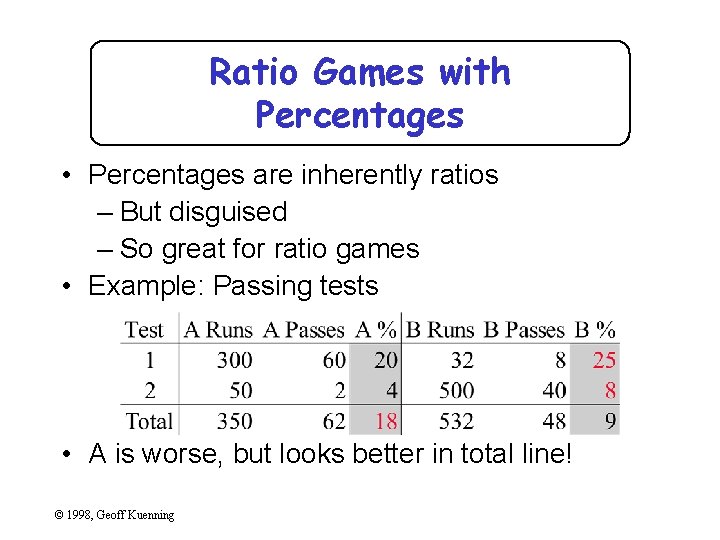 Ratio Games with Percentages

• Percentages are inherently ratios
 – But disguised
 – So great for ratio games
• Example: Passing tests

| Test | A Runs | A Passes | A % | B Runs | B Passes | B % |
|---|---|---|---|---|---|---|
| 1 | 300 | 60 | 20 | 32 | 8 | 25 |
| 2 | 50 | 2 | 4 | 500 | 40 | 8 |
| Total | 350 | 62 | 18 | 532 | 48 | 9 |

• A is worse, but looks better in total line!

© 1998, Geoff Kuenning